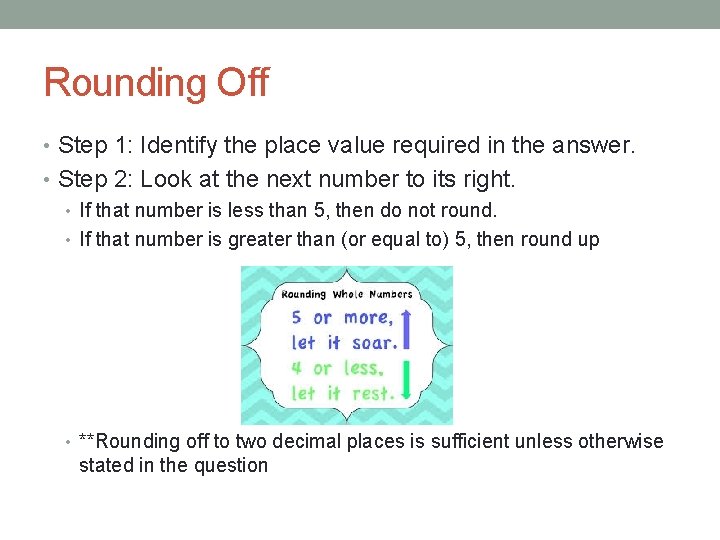 Rounding Off

• Step 1: Identify the place value required in the answer.
• Step 2: Look at the next number to its right.
  • If that number is less than 5, then do not round.
  • If that number is greater than (or equal to) 5, then round up

Rounding Whole Numbers
5 or more, let it soar.
4 or less, let it rest.

  • **Rounding off to two decimal places is sufficient unless otherwise stated in the question